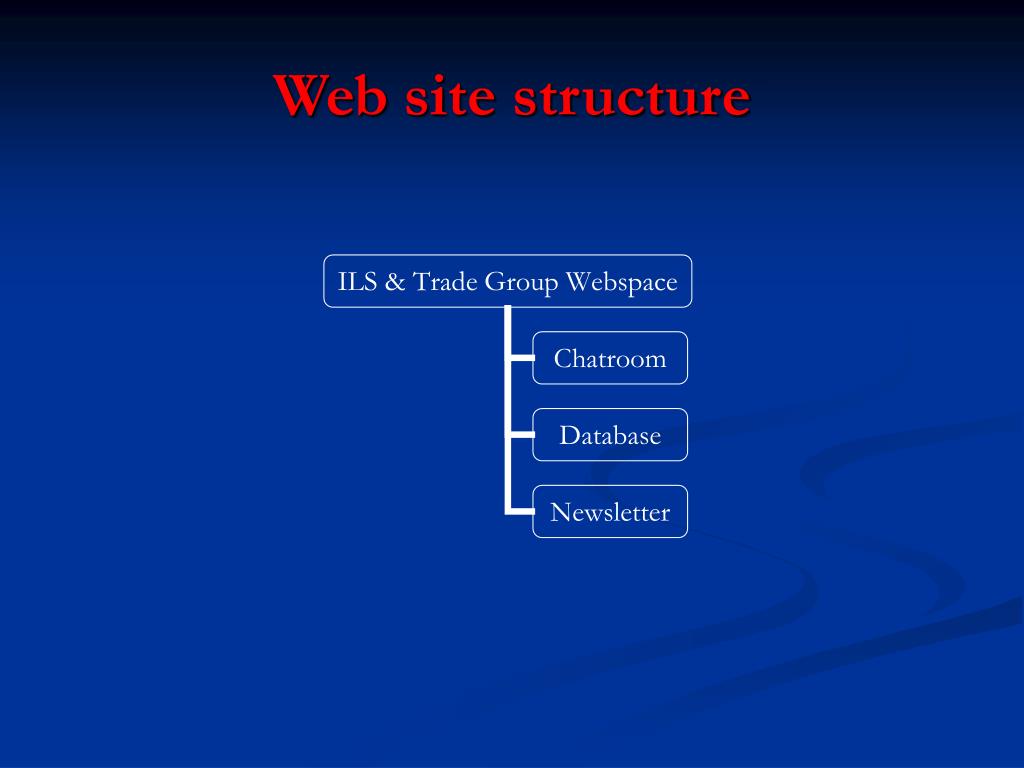 Web site structure

ILS & Trade Group Webspace

Chatroom

Database

Newsletter